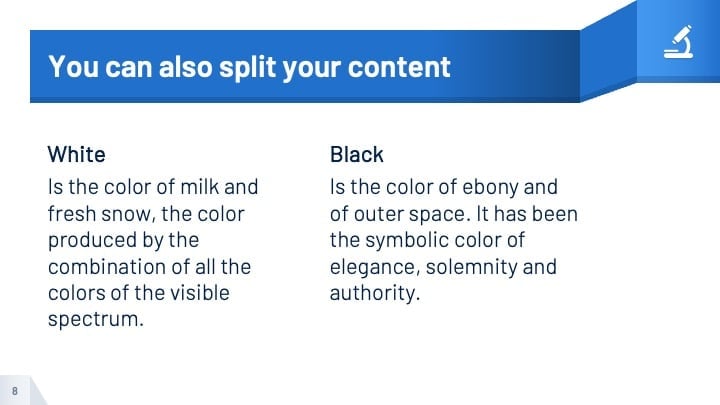 You can also split your content

White

Is the color of milk and fresh snow, the color produced by the combination of all the colors of the visible spectrum.

Black

Is the color of ebony and of outer space. It has been the symbolic color of elegance, solemnity and authority.

8